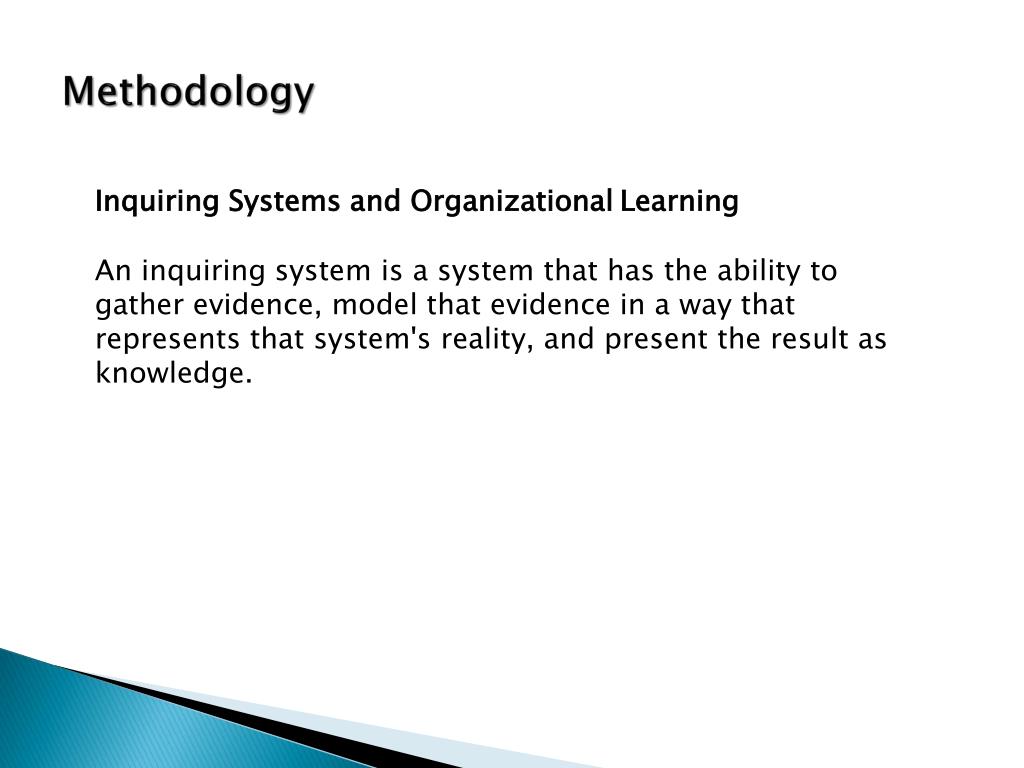 Methodology

Inquiring Systems and Organizational Learning

An inquiring system is a system that has the ability to gather evidence, model that evidence in a way that represents that system's reality, and present the result as knowledge.